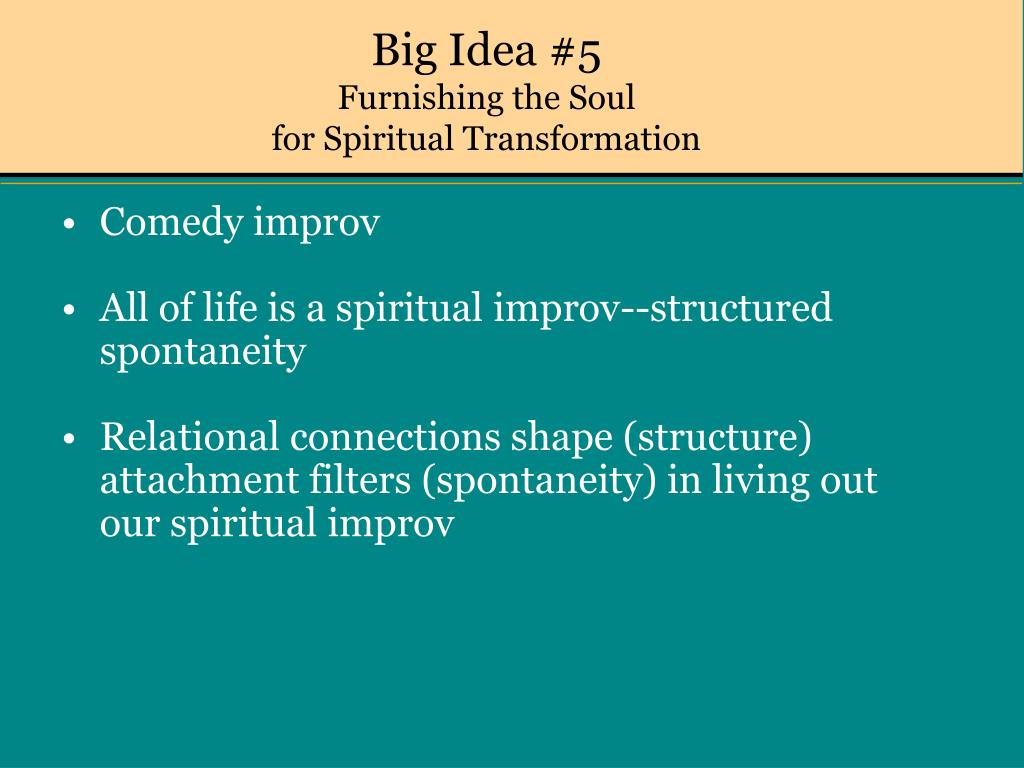 Big Idea #5
Furnishing the Soul
for Spiritual Transformation

• Comedy improv

• All of life is a spiritual improv--structured spontaneity

• Relational connections shape (structure) attachment filters (spontaneity) in living out our spiritual improv